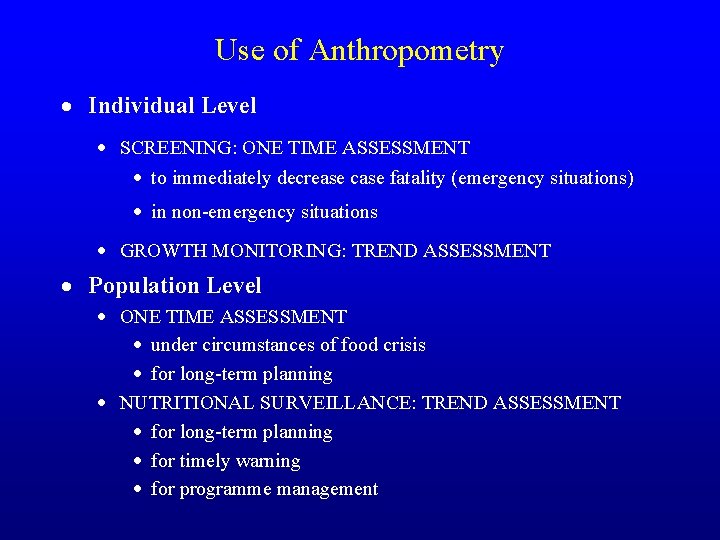 Use of Anthropometry

- Individual Level
  - SCREENING: ONE TIME ASSESSMENT
    - to immediately decrease case fatality (emergency situations)
    - in non-emergency situations
  - GROWTH MONITORING: TREND ASSESSMENT
- Population Level
  - ONE TIME ASSESSMENT
    - under circumstances of food crisis
    - for long-term planning
  - NUTRITIONAL SURVEILLANCE: TREND ASSESSMENT
    - for long-term planning
    - for timely warning
    - for programme management